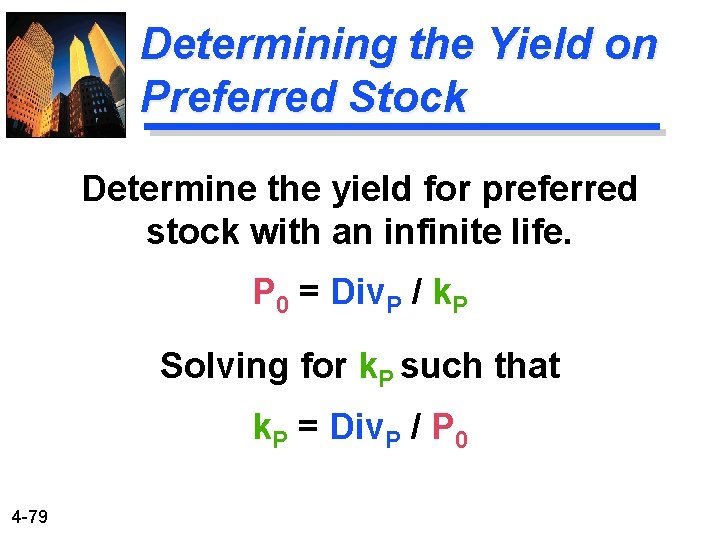 Determining the Yield on Preferred Stock

Determine the yield for preferred stock with an infinite life.

$P_0 = Div_P / k_P$

Solving for $k_P$ such that

$k_P = Div_P / P_0$

4-79